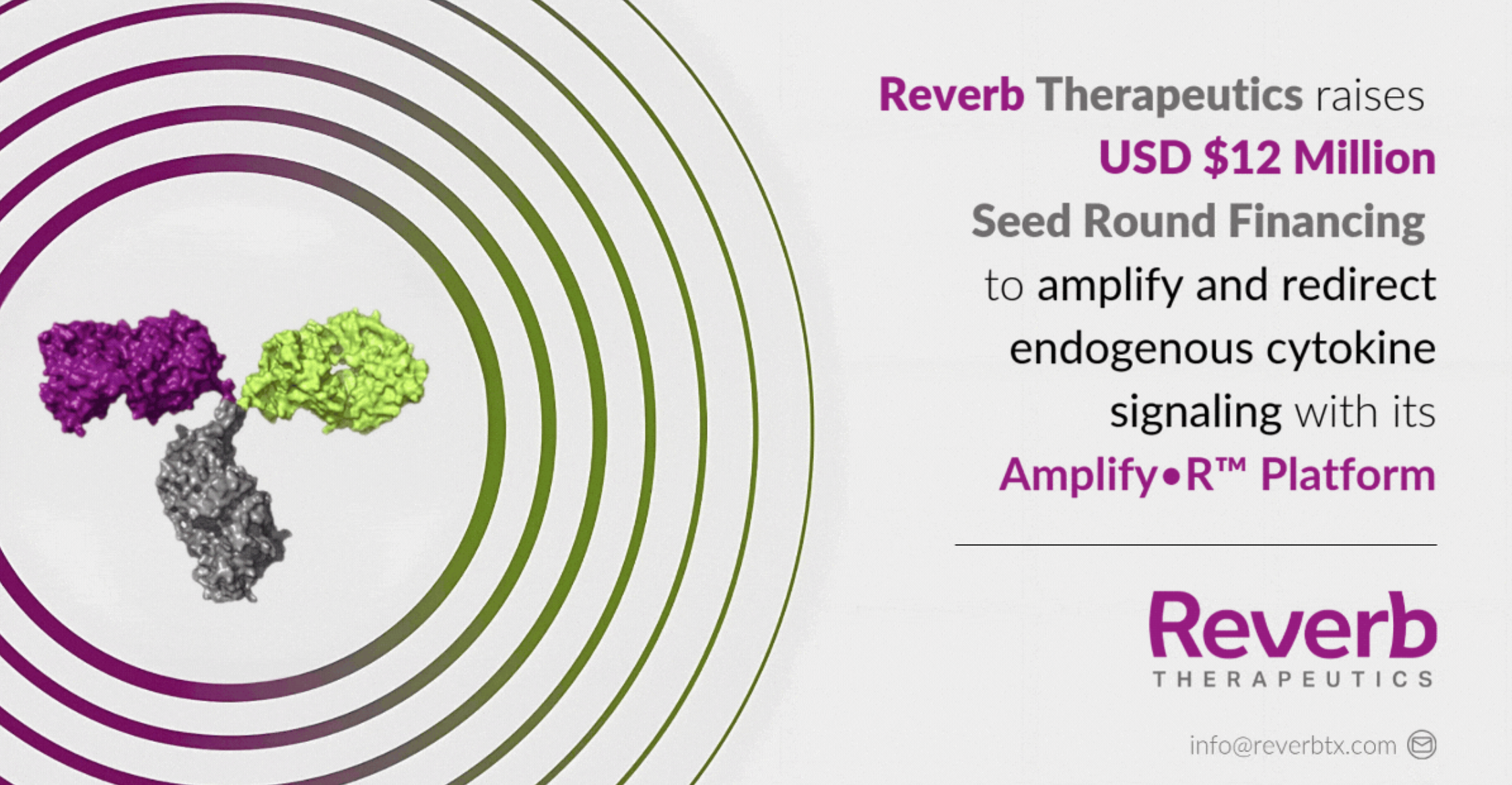 Reverb Therapeutics raises USD $12 Million Seed Round Financing to amplify and redirect endogenous cytokine signaling with its Amplify•R™ Platform

Reverb
THERAPEUTICS

info@reverbtx.com